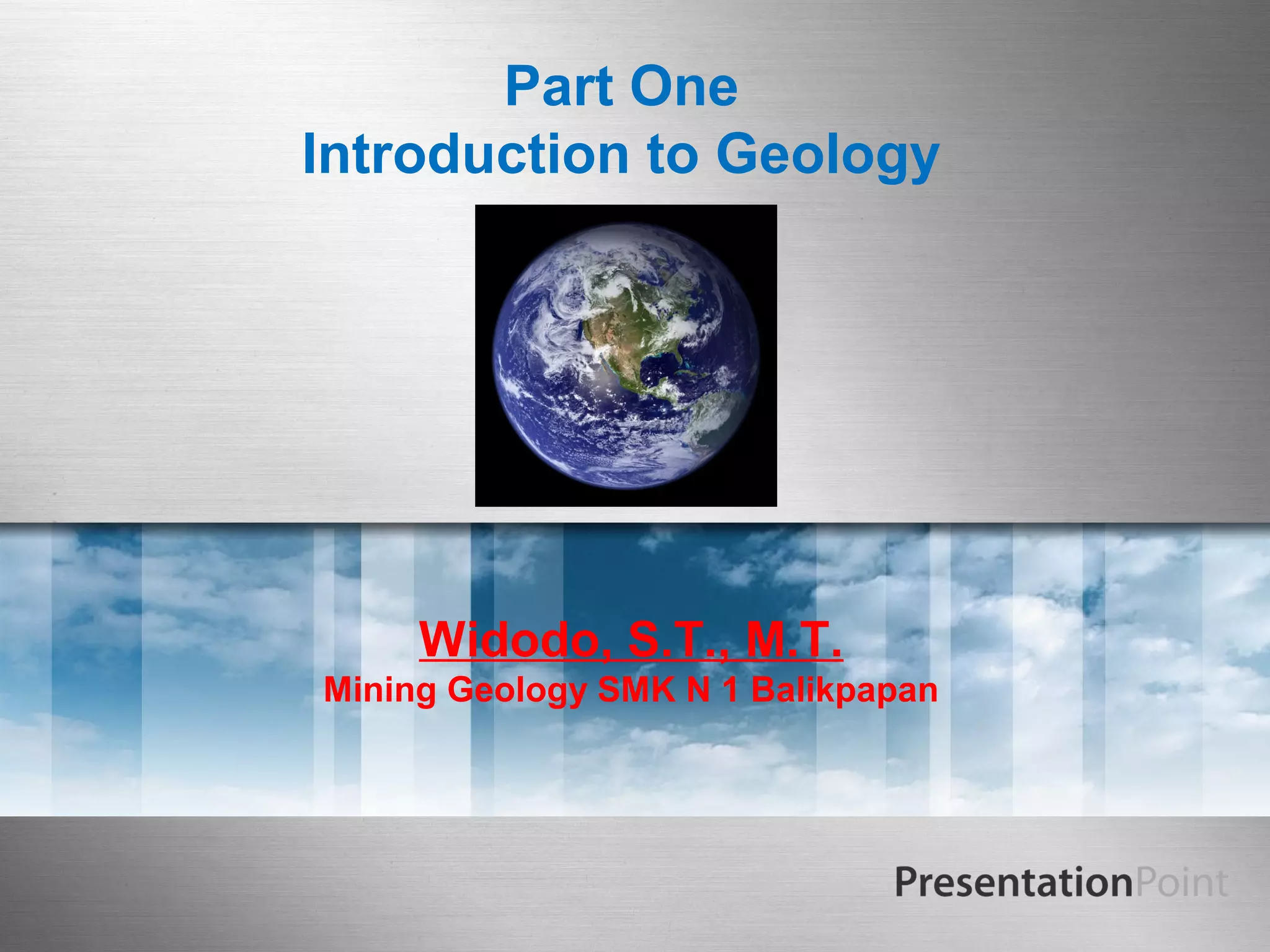 Part One
Introduction to Geology

Widodo, S.T., M.T.
Mining Geology SMK N 1 Balikpapan

PresentationPoint